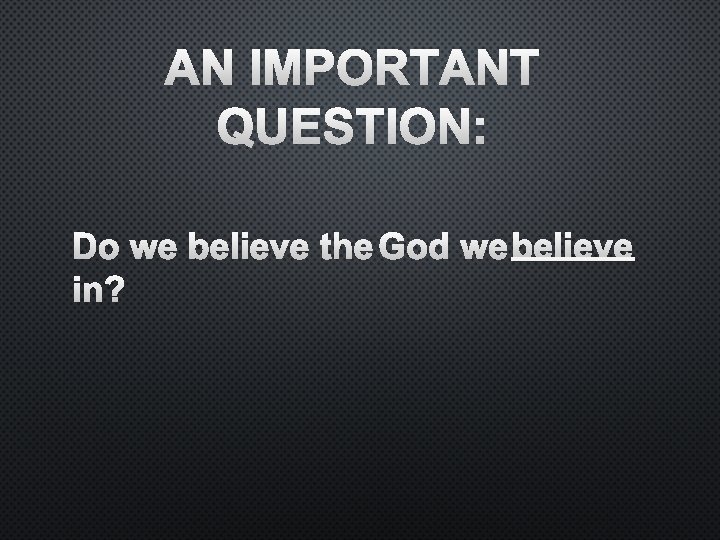 AN IMPORTANT QUESTION:

Do we believe the God we believe in?